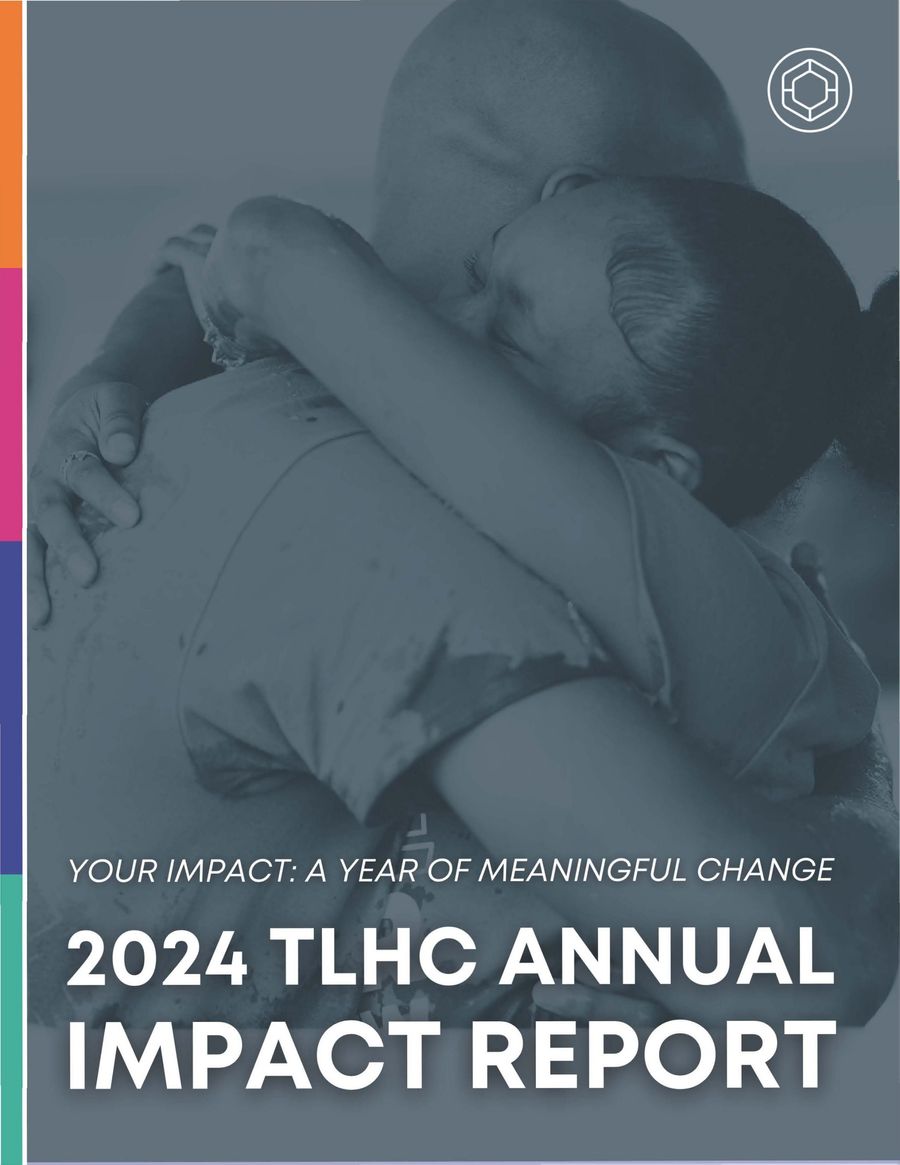 YOUR IMPACT: A YEAR OF MEANINGFUL CHANGE

2024 TLHC ANNUAL IMPACT REPORT